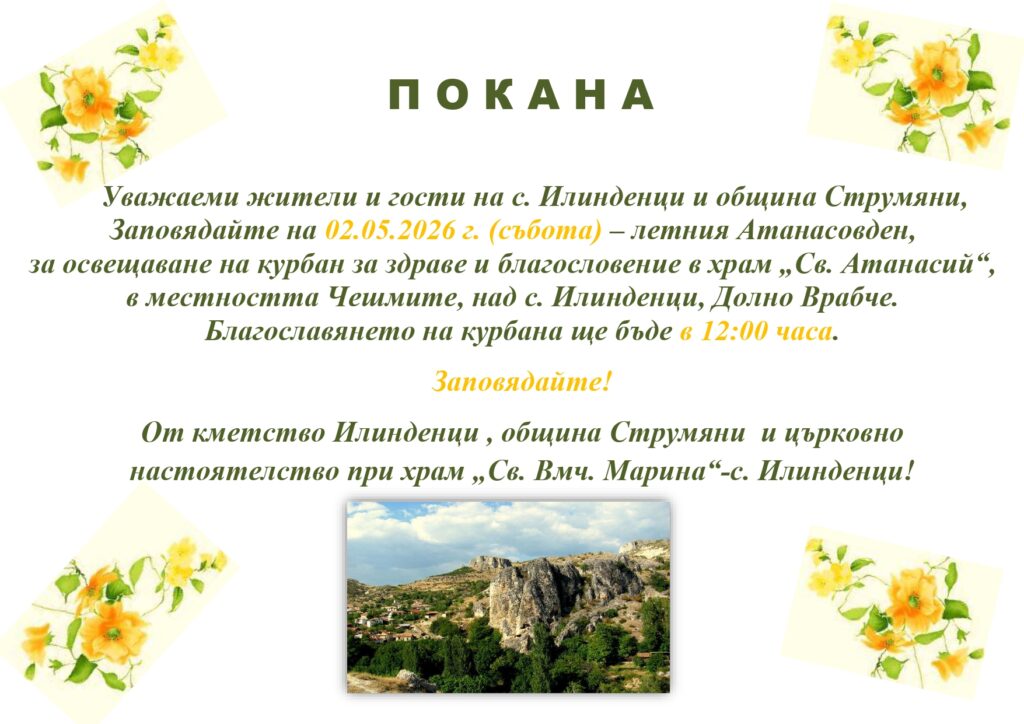 П О К А Н А

Уважаеми жители и гости на с. Илинденци и община Струмяни, Заповядайте на 02.05.2026 г. (събота) – летния Атанасовден, за освещаване на курбан за здраве и благословение в храм „Св. Атанасий“, в местността Чешмите, над с. Илинденци, Долно Врабче. Благославянето на курбана ще бъде в 12:00 часа.

Заповядайте!

От кметство Илинденци , община Струмяни и църковно настоятелство при храм „Св. Вмч. Марина“-с. Илинденци!